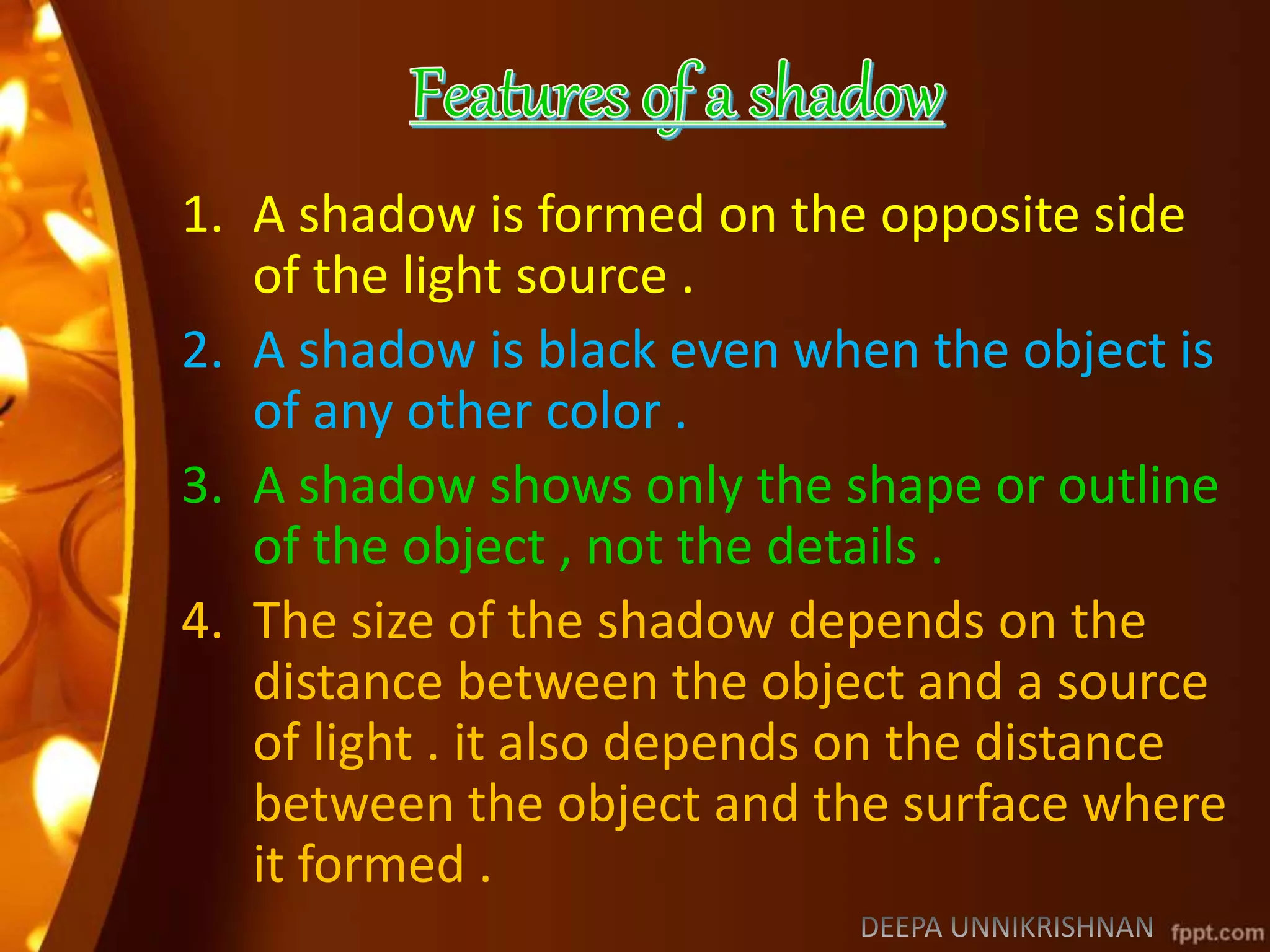 Features of a shadow

1. A shadow is formed on the opposite side of the light source .

2. A shadow is black even when the object is of any other color .

3. A shadow shows only the shape or outline of the object , not the details .

4. The size of the shadow depends on the distance between the object and a source of light . it also depends on the distance between the object and the surface where it formed .

DEEPA UNNIKRISHNAN fppt.com